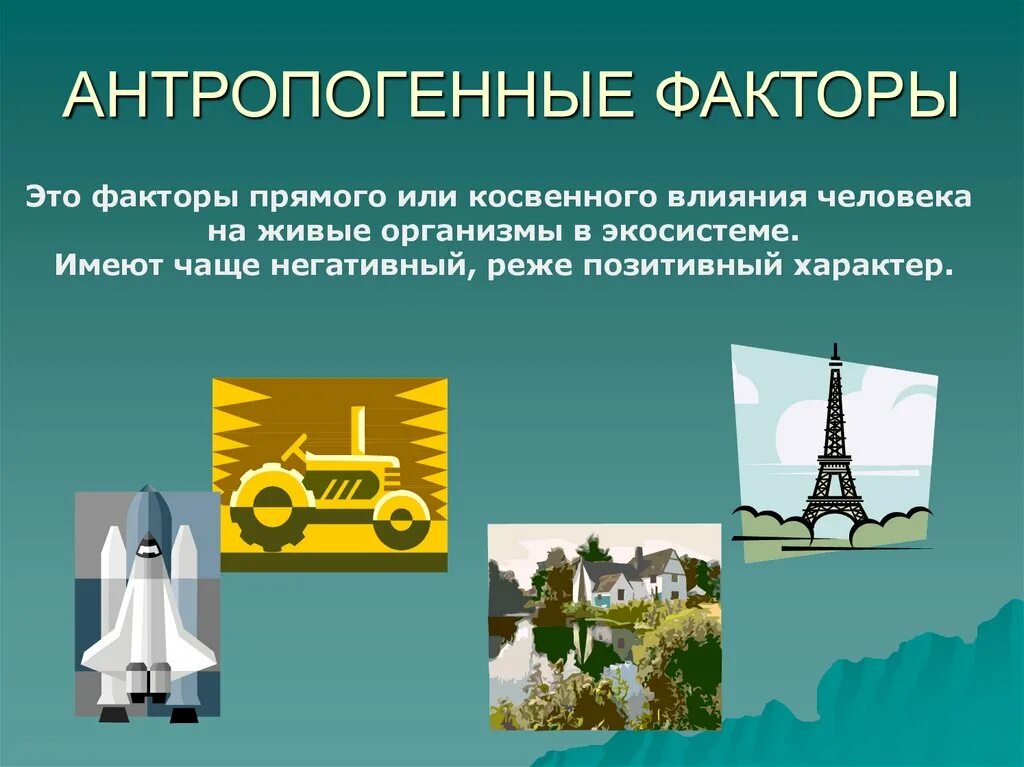 АНТРОПОГЕННЫЕ ФАКТОРЫ

Это факторы прямого или косвенного влияния человека на живые организмы в экосистеме.
Имеют чаще негативный, реже позитивный характер.